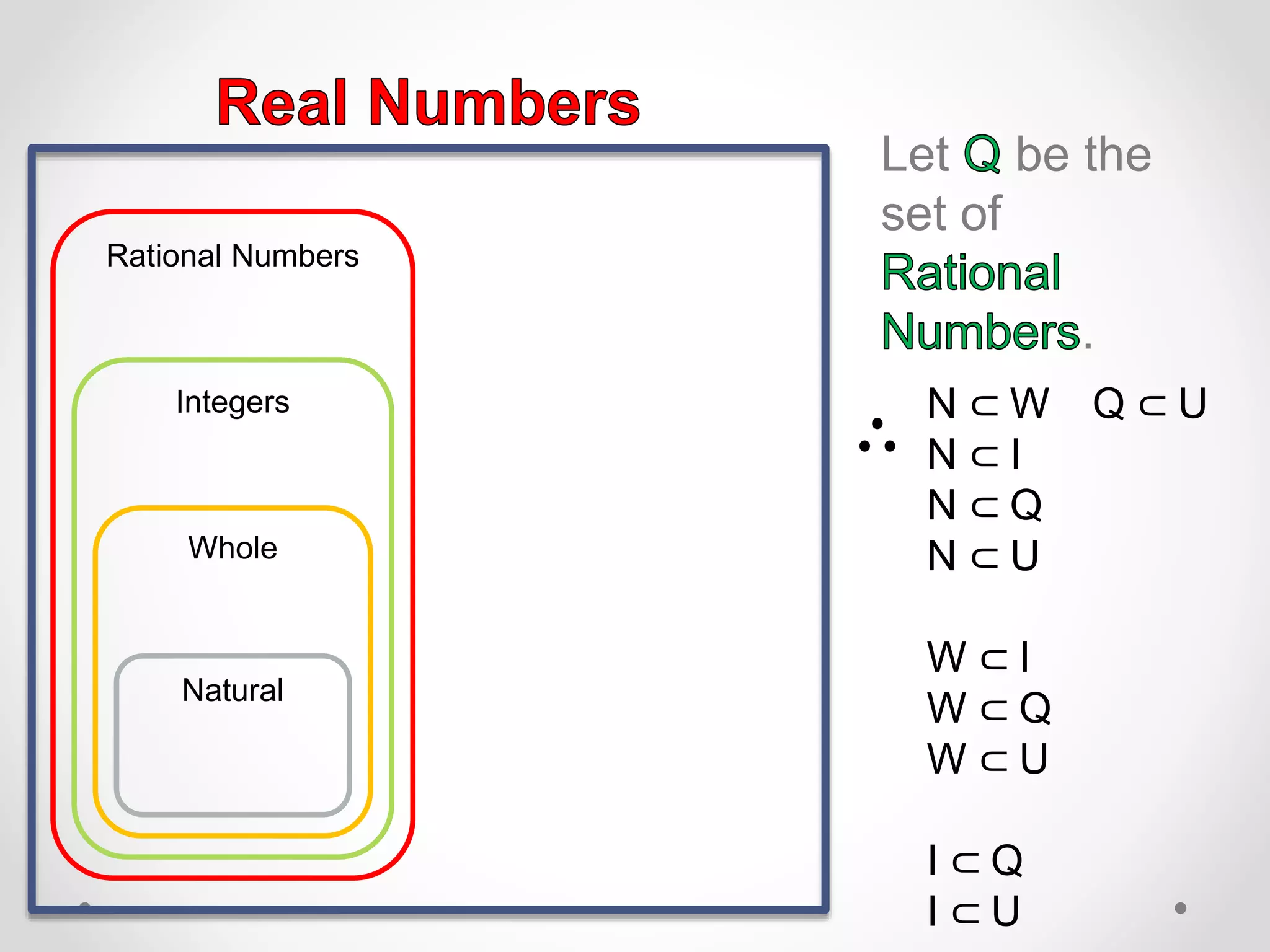 Real Numbers

Rational Numbers

Integers

Whole

Natural

Let Q be the set of Rational Numbers.

$\therefore$ $N \subset W$ $Q \subset U$
$N \subset I$
$N \subset Q$
$N \subset U$

$W \subset I$
$W \subset Q$
$W \subset U$

$I \subset Q$
$I \subset U$